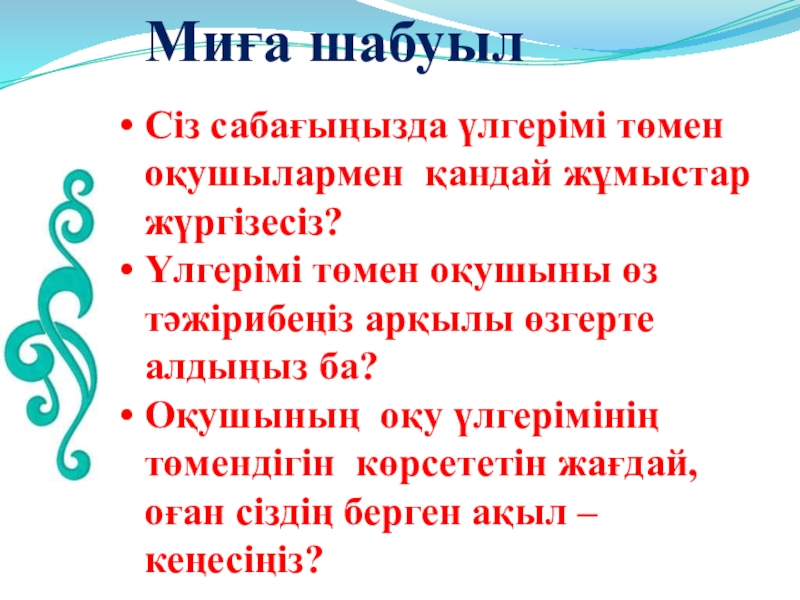 Миға шабуыл

• Сіз сабағыңызда үлгерімі төмен оқушылармен қандай жұмыстар жүргізесіз?
• Үлгерімі төмен оқушыны өз тәжірибеңіз арқылы өзгерте алдыңыз ба?
• Оқушының оқу үлгерімінің төмендігін көрсететін жағдай, оған сіздің берген ақыл – кеңесіңіз?